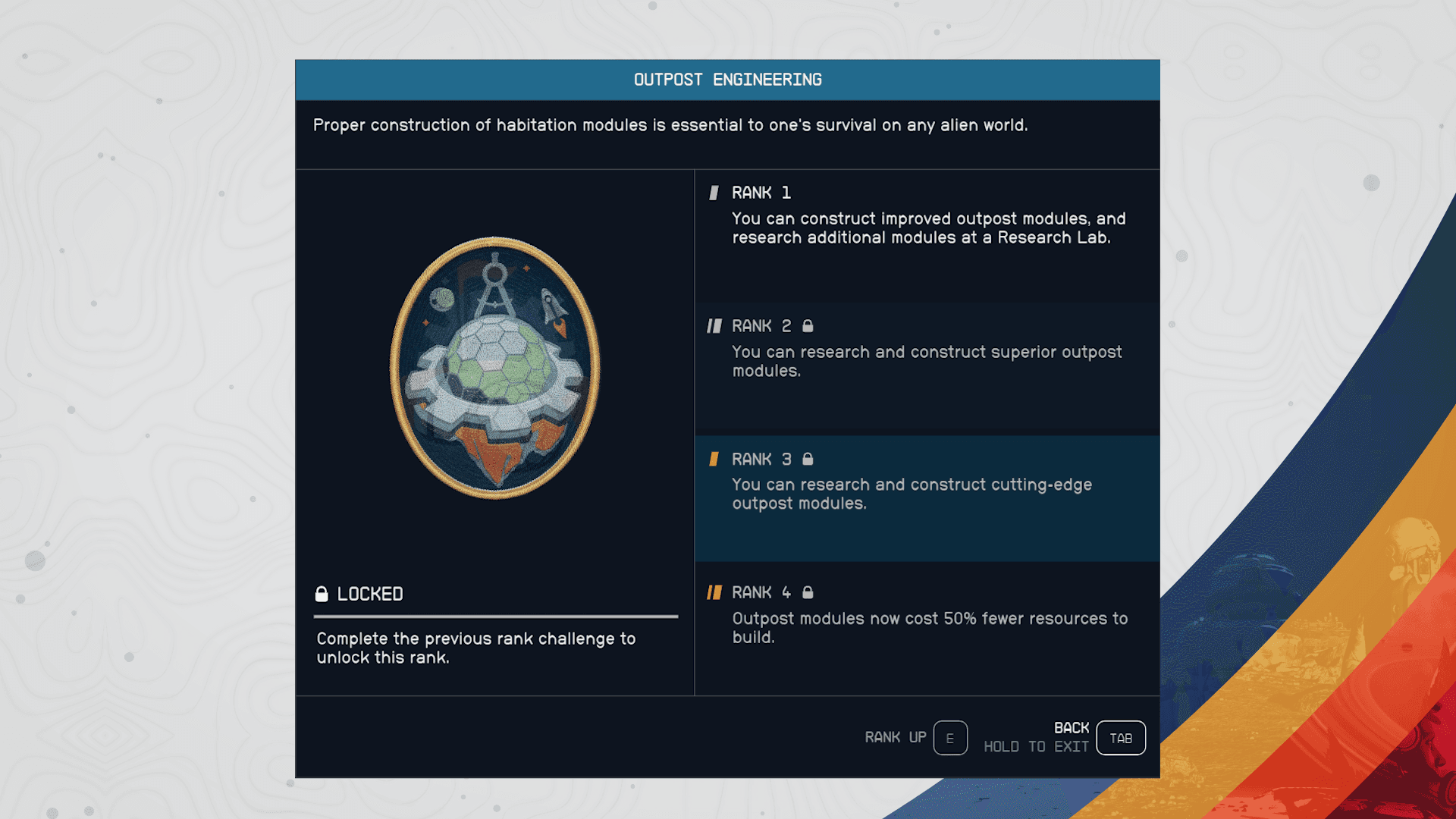 OUTPOST ENGINEERING

Proper construction of habitation modules is essential to one's survival on any alien world.

LOCKED

Complete the previous rank challenge to unlock this rank.

RANK 1
You can construct improved outpost modules, and research additional modules at a Research Lab.

RANK 2
You can research and construct superior outpost modules.

RANK 3
You can research and construct cutting-edge outpost modules.

RANK 4
Outpost modules now cost 50% fewer resources to build.

RANK UP E

BACK
HOLD TO EXIT TAB